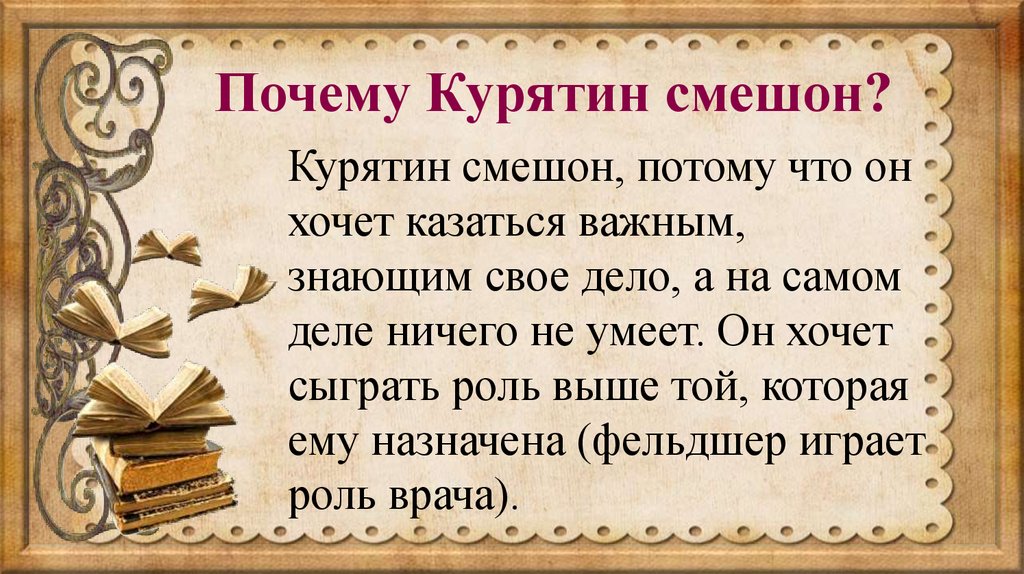 Почему Курятин смешон?

Курятин смешон, потому что он хочет казаться важным, знающим свое дело, а на самом деле ничего не умеет. Он хочет сыграть роль выше той, которая ему назначена (фельдшер играет роль врача).